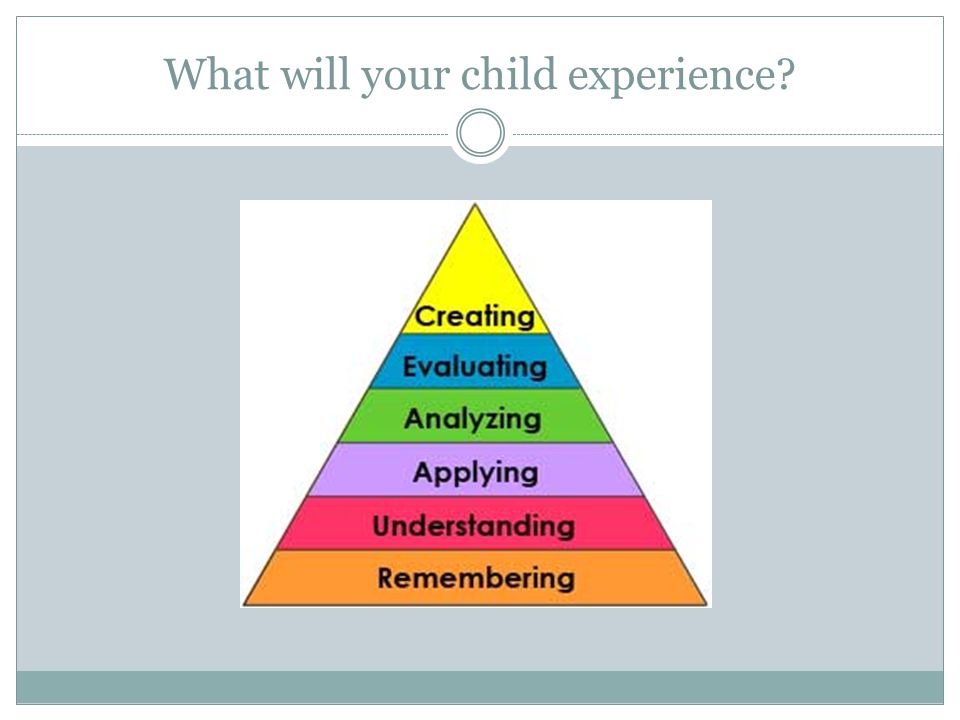 What will your child experience?

Creating
Evaluating
Analyzing
Applying
Understanding
Remembering